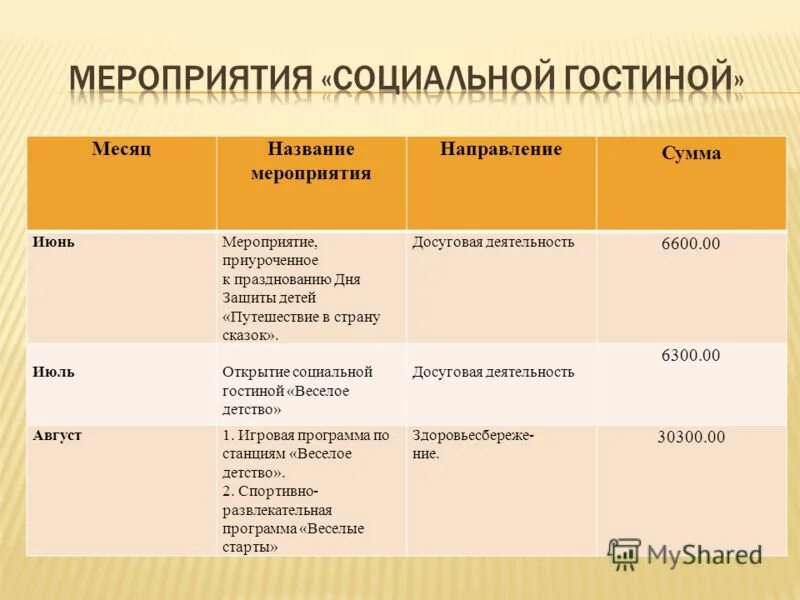 МЕРОПРИЯТИЯ «СОЦИАЛЬНОЙ ГОСТИНОЙ»

| Месяц | Название мероприятия | Направление | Сумма |
|---|---|---|---|
| Июнь | Мероприятие, приуроченное к празднованию Дня Защиты детей «Путешествие в страну сказок». | Досуговая деятельность | 6600.00 |
| Июль | Открытие социальной гостиной «Веселое детство» | Досуговая деятельность | 6300.00 |
| Август | 1. Игровая программа по станциям «Веселое детство». 2. Спортивно-развлекательная программа «Веселые старты» | Здоровьесбережение. | 30300.00 |

MyShared